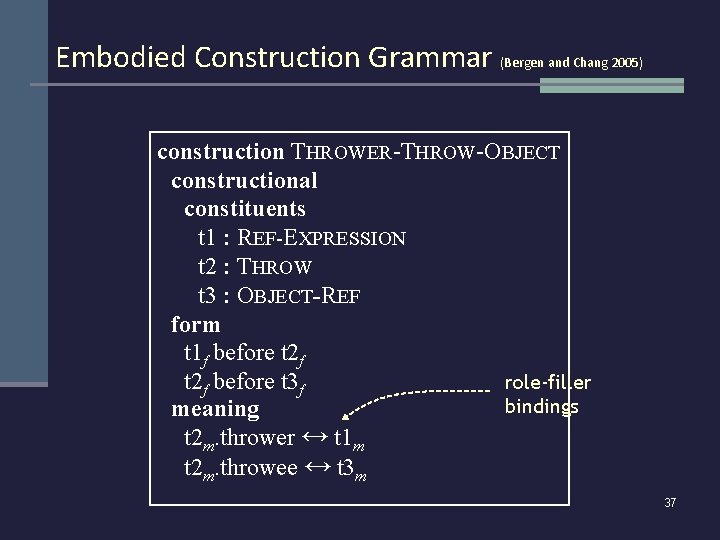 Embodied Construction Grammar (Bergen and Chang 2005)

construction THROWER-THROW-OBJECT
constructional
constituents
t1 : REF-EXPRESSION
t2 : THROW
t3 : OBJECT-REF
form
$t1_f$ before $t2_f$
$t2_f$ before $t3_f$
meaning
$t2_m$.thrower $\leftrightarrow$ $t1_m$
$t2_m$.throwee $\leftrightarrow$ $t3_m$

role-filler bindings

37